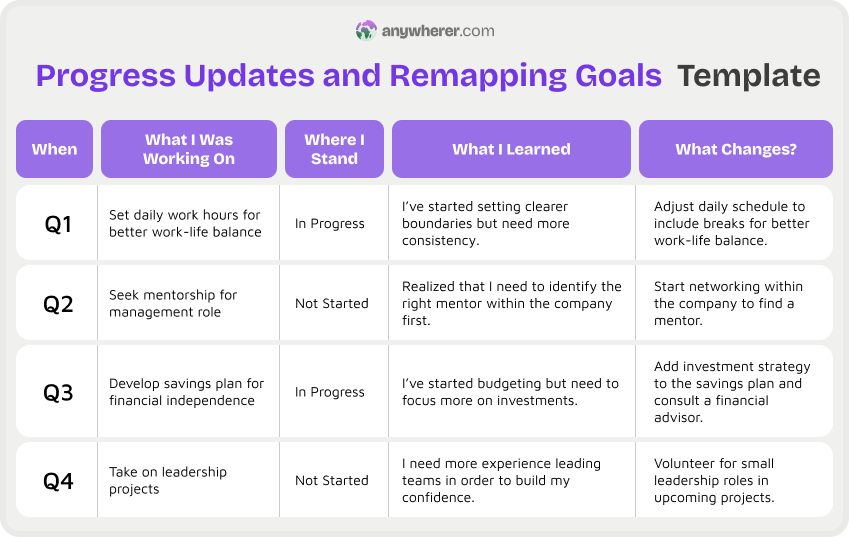 anywherer.com

Progress Updates and Remapping Goals Template

| When | What I Was Working On | Where I Stand | What I Learned | What Changes? |
|---|---|---|---|---|
| Q1 | Set daily work hours for better work-life balance | In Progress | I've started setting clearer boundaries but need more consistency. | Adjust daily schedule to include breaks for better work-life balance. |
| Q2 | Seek mentorship for management role | Not Started | Realized that I need to identify the right mentor within the company first. | Start networking within the company to find a mentor. |
| Q3 | Develop savings plan for financial independence | In Progress | I've started budgeting but need to focus more on investments. | Add investment strategy to the savings plan and consult a financial advisor. |
| Q4 | Take on leadership projects | Not Started | I need more experience leading teams in order to build my confidence. | Volunteer for small leadership roles in upcoming projects. |